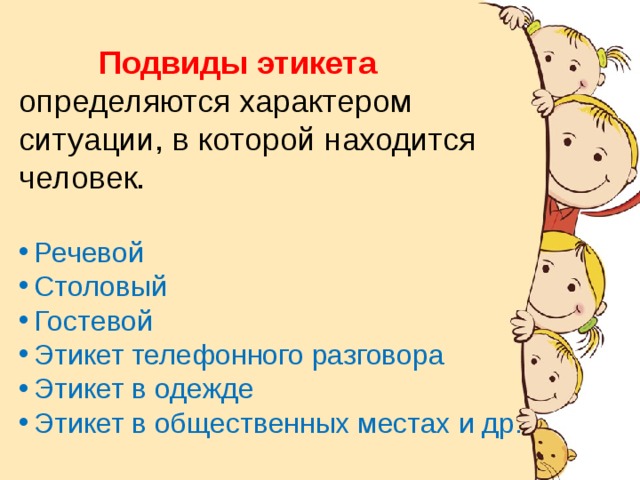 Подвиды этикета определяются характером ситуации, в которой находится человек.

• Речевой
• Столовый
• Гостевой
• Этикет телефонного разговора
• Этикет в одежде
• Этикет в общественных местах и др.